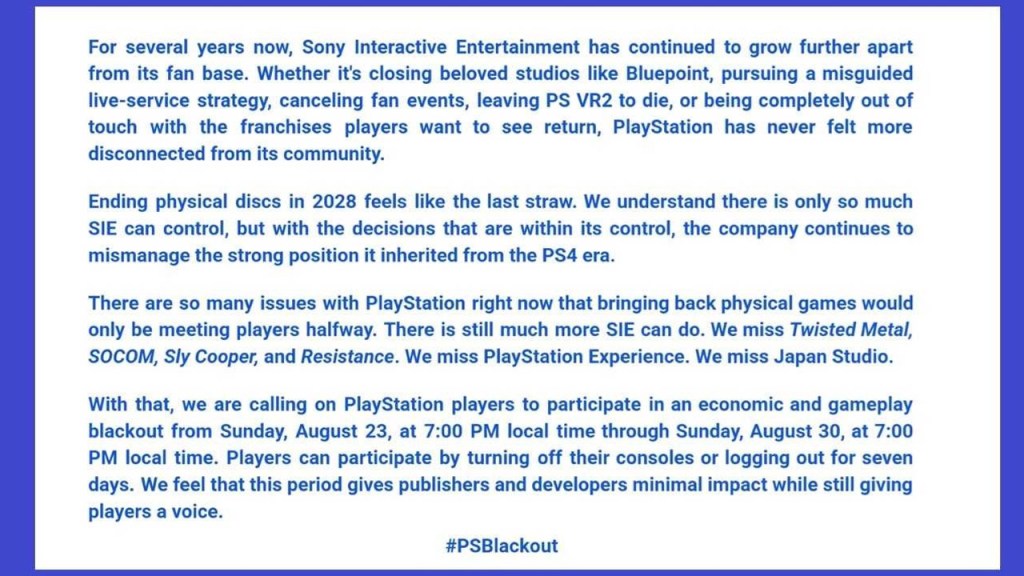 For several years now, Sony Interactive Entertainment has continued to grow further apart from its fan base. Whether it's closing beloved studios like Bluepoint, pursuing a misguided live-service strategy, canceling fan events, leaving PS VR2 to die, or being completely out of touch with the franchises players want to see return, PlayStation has never felt more disconnected from its community.

Ending physical discs in 2028 feels like the last straw. We understand there is only so much SIE can control, but with the decisions that are within its control, the company continues to mismanage the strong position it inherited from the PS4 era.

There are so many issues with PlayStation right now that bringing back physical games would only be meeting players halfway. There is still much more SIE can do. We miss Twisted Metal, SOCOM, Sly Cooper, and Resistance. We miss PlayStation Experience. We miss Japan Studio.

With that, we are calling on PlayStation players to participate in an economic and gameplay blackout from Sunday, August 23, at 7:00 PM local time through Sunday, August 30, at 7:00 PM local time. Players can participate by turning off their consoles or logging out for seven days. We feel that this period gives publishers and developers minimal impact while still giving players a voice.

#PSBlackout